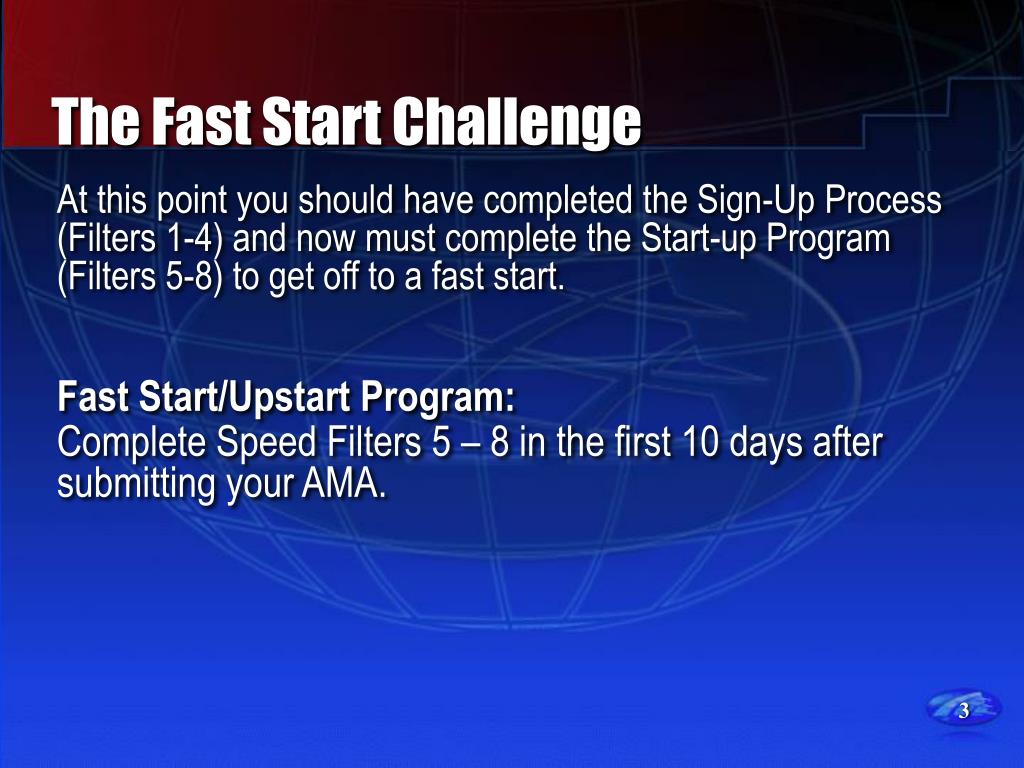 The Fast Start Challenge

At this point you should have completed the Sign-Up Process (Filters 1-4) and now must complete the Start-up Program (Filters 5-8) to get off to a fast start.

Fast Start/Upstart Program:
Complete Speed Filters 5 – 8 in the first 10 days after submitting your AMA.

3